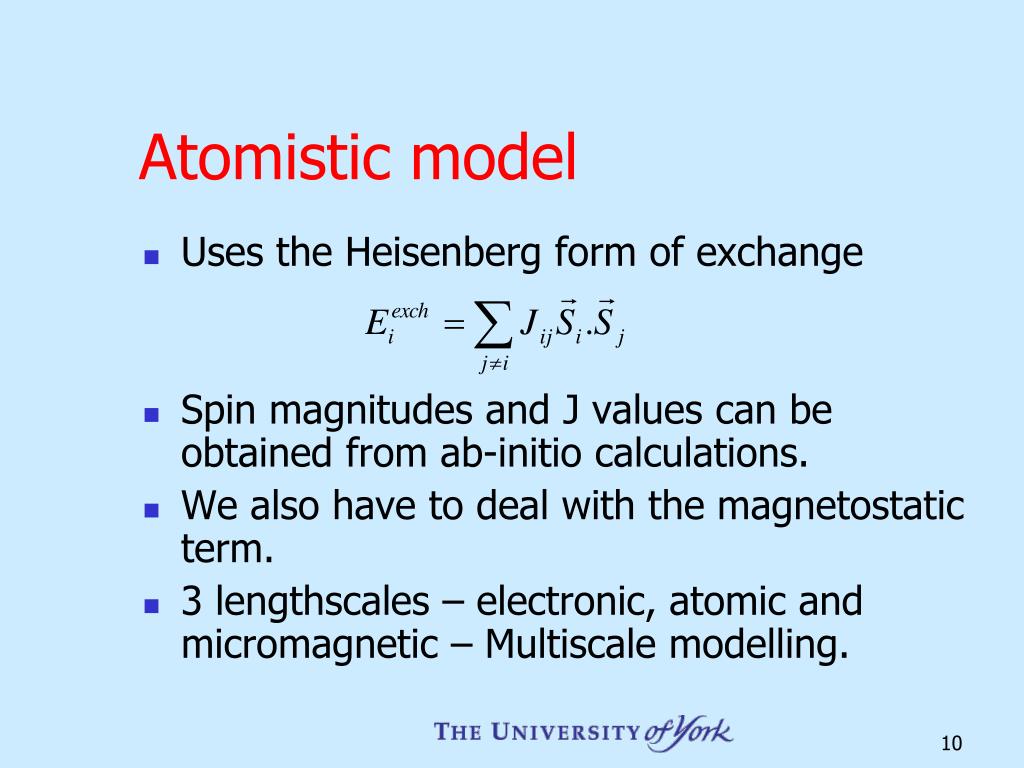 Atomistic model

Uses the Heisenberg form of exchange

$E_i^{exch} = \sum_{j \neq i} J_{ij} \vec{S}_i . \vec{S}_j$

Spin magnitudes and J values can be obtained from ab-initio calculations.

We also have to deal with the magnetostatic term.

3 lengthscales – electronic, atomic and micromagnetic – Multiscale modelling.

THE UNIVERSITY of York

10